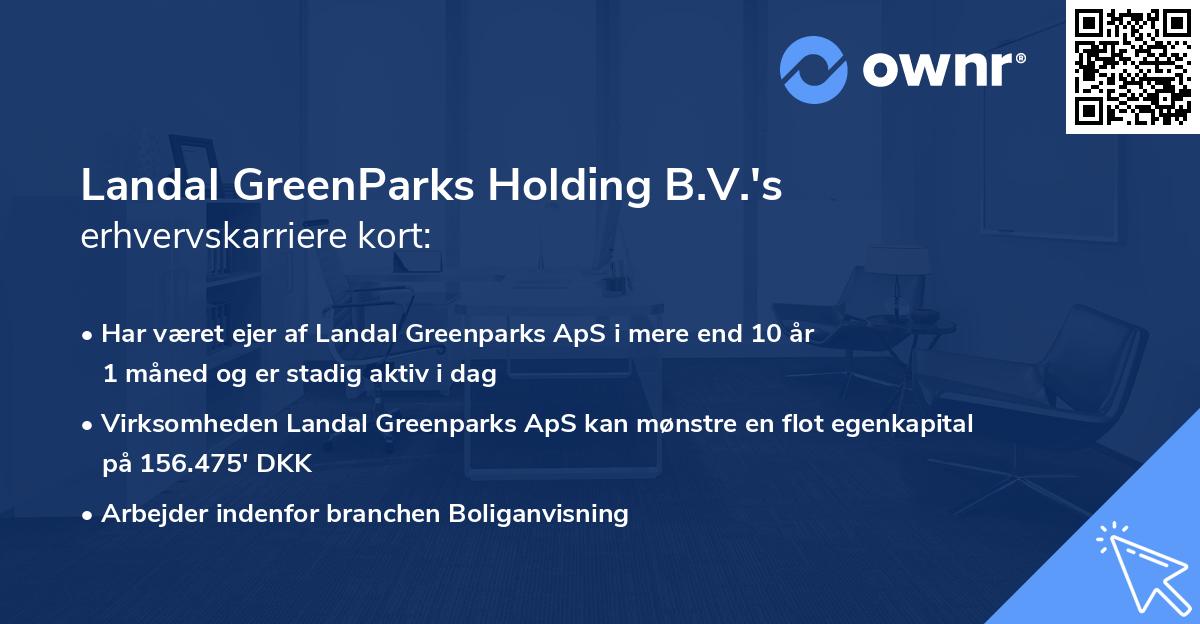 ownr®

Landal GreenParks Holding B.V.'s
erhvervskarriere kort:

• Har været ejer af Landal Greenparks ApS i mere end 10 år 1 måned og er stadig aktiv i dag
• Virksomheden Landal Greenparks ApS kan mønstre en flot egenkapital på 156.475' DKK
• Arbejder indenfor branchen Boliganvisning